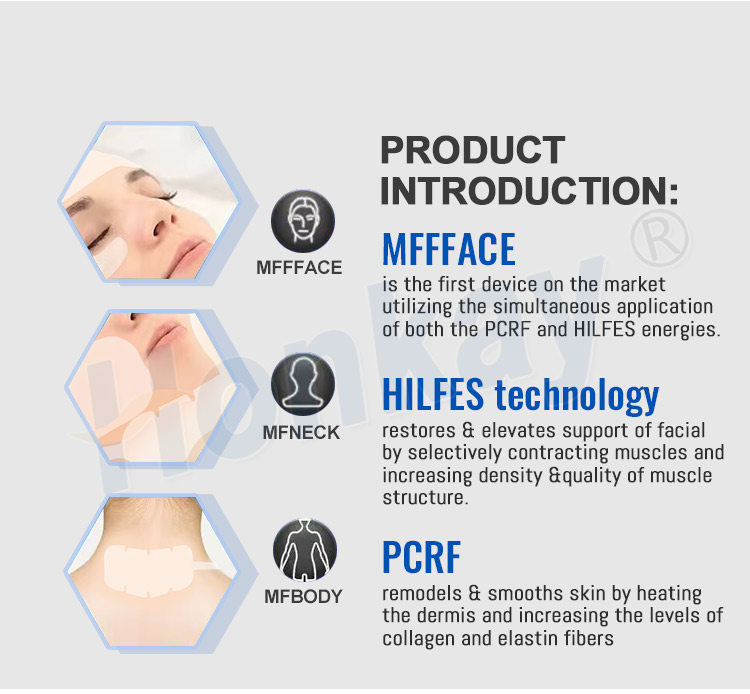 MFFFACE

MFNECK

MFBODY

PRODUCT INTRODUCTION:

MFFFACE
is the first device on the market utilizing the simultaneous application of both the PCRF and HILFES energies.

HILFES technology
restores & elevates support of facial by selectively contracting muscles and increasing density &quality of muscle structure.

PCRF
remodels & smooths skin by heating the dermis and increasing the levels of collagen and elastin fibers

Honkay ®